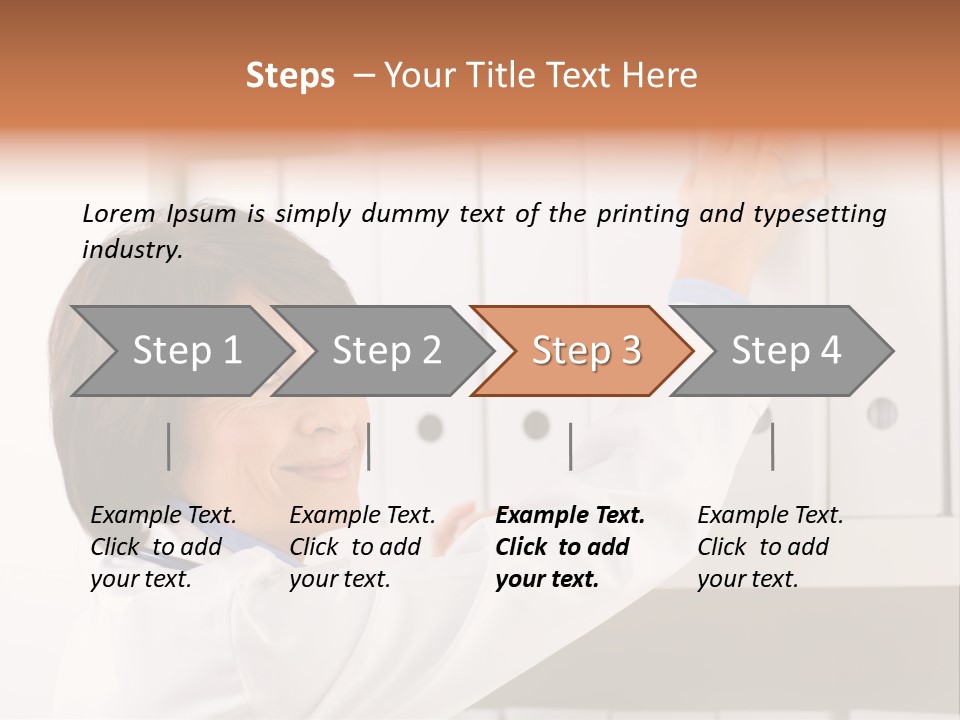 Steps – Your Title Text Here

Lorem Ipsum is simply dummy text of the printing and typesetting industry.

Step 1

Step 2

Step 3

Step 4

Example Text. Click to add your text.

Example Text. Click to add your text.

Example Text. Click to add your text.

Example Text. Click to add your text.